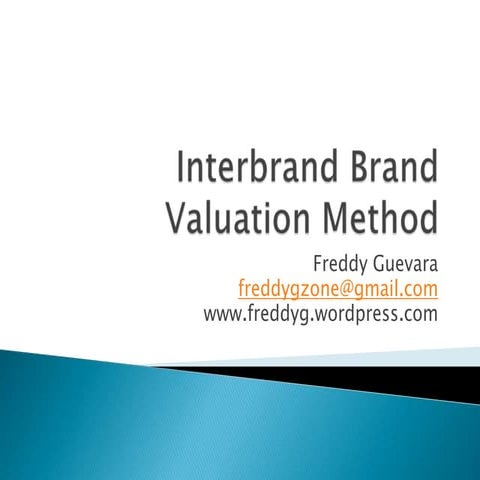 Interbrand Brand Valuation Method

Freddy Guevara
freddygzone@gmail.com
www.freddyg.wordpress.com